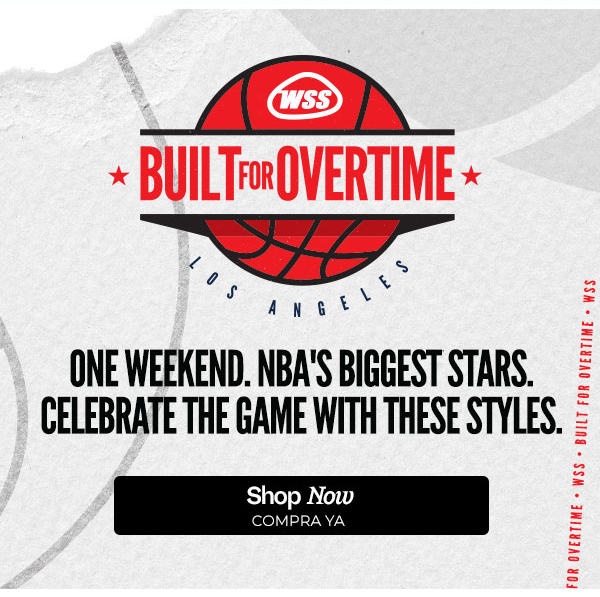 WSS

BUILT FOR OVERTIME

LOS ANGELES

ONE WEEKEND. NBA'S BIGGEST STARS. CELEBRATE THE GAME WITH THESE STYLES.

Shop Now
COMPRA YA

FOR OVERTIME • WSS • BUILT FOR OVERTIME • WSS